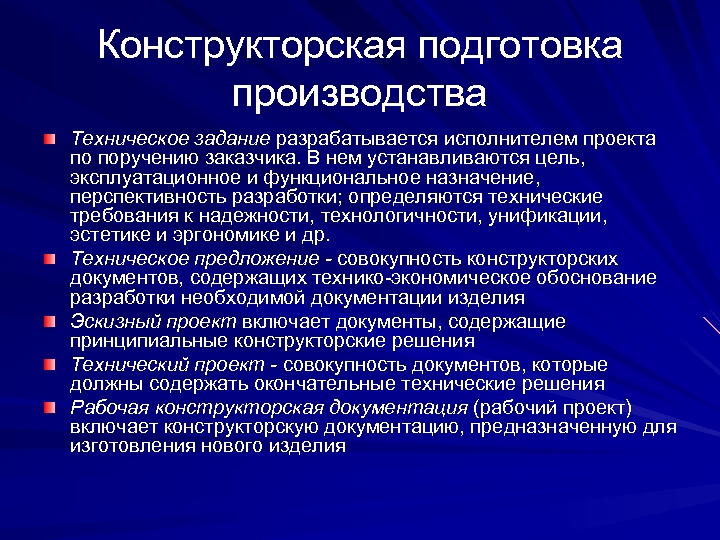 Конструкторская подготовка производства

Техническое задание разрабатывается исполнителем проекта по поручению заказчика. В нем устанавливаются цель, эксплуатационное и функциональное назначение, перспективность разработки; определяются технические требования к надежности, технологичности, унификации, эстетике и эргономике и др.

Техническое предложение - совокупность конструкторских документов, содержащих технико-экономическое обоснование разработки необходимой документации изделия

Эскизный проект включает документы, содержащие принципиальные конструкторские решения

Технический проект - совокупность документов, которые должны содержать окончательные технические решения

Рабочая конструкторская документация (рабочий проект) включает конструкторскую документацию, предназначенную для изготовления нового изделия